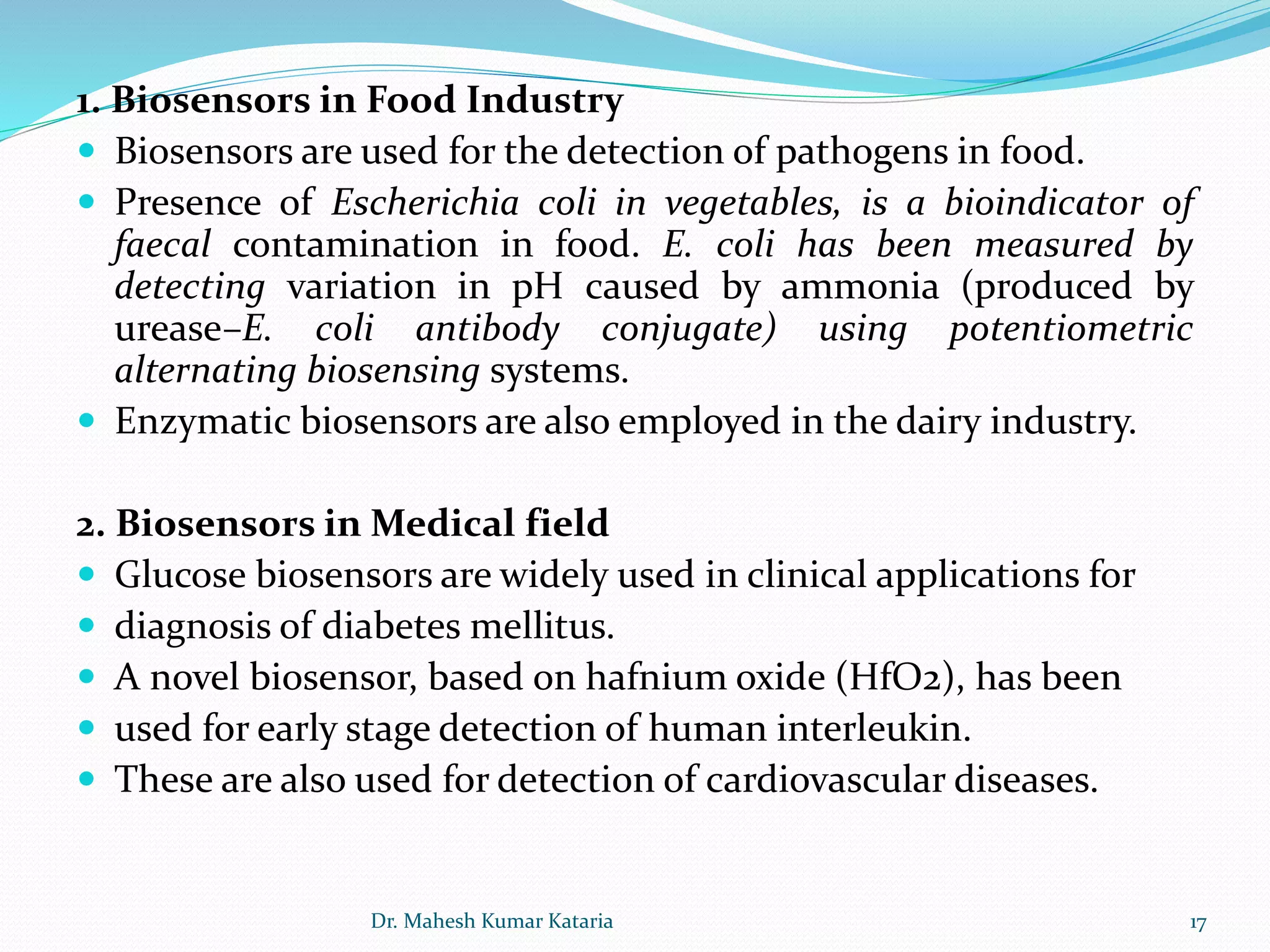 1. Biosensors in Food Industry

- Biosensors are used for the detection of pathogens in food.
- Presence of Escherichia coli in vegetables, is a bioindicator of faecal contamination in food. E. coli has been measured by detecting variation in pH caused by ammonia (produced by urease–E. coli antibody conjugate) using potentiometric alternating biosensing systems.
- Enzymatic biosensors are also employed in the dairy industry.

2. Biosensors in Medical field

- Glucose biosensors are widely used in clinical applications for
- diagnosis of diabetes mellitus.
- A novel biosensor, based on hafnium oxide (HfO2), has been
- used for early stage detection of human interleukin.
- These are also used for detection of cardiovascular diseases.

Dr. Mahesh Kumar Kataria

17